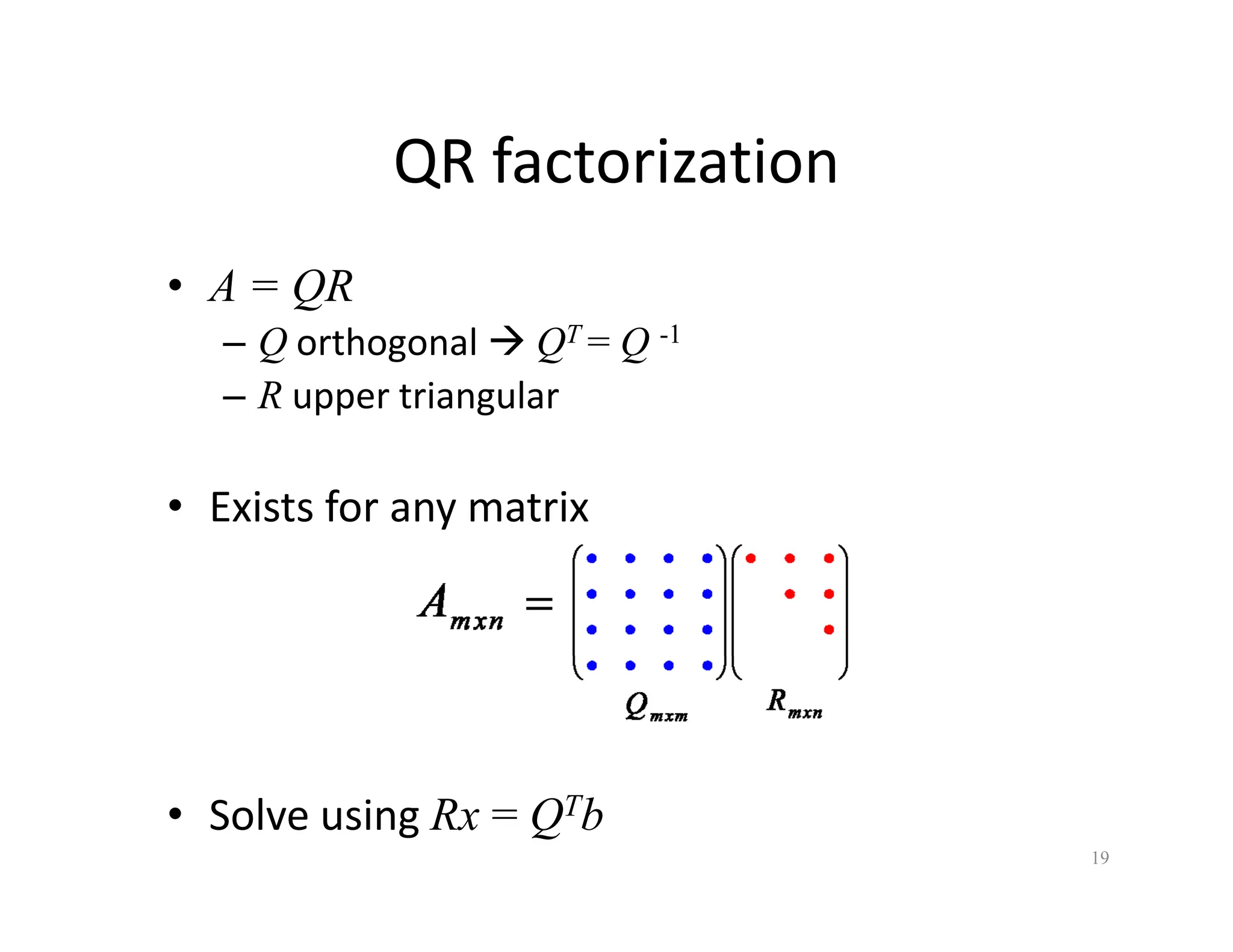 QR factorization

• $A = QR$

– $Q$ orthogonal → $Q^T = Q^{-1}$

– $R$ upper triangular

• Exists for any matrix

$A_{mxn} =$

$Q_{mxm}$ $R_{mxn}$

• Solve using $Rx = Q^T b$

19